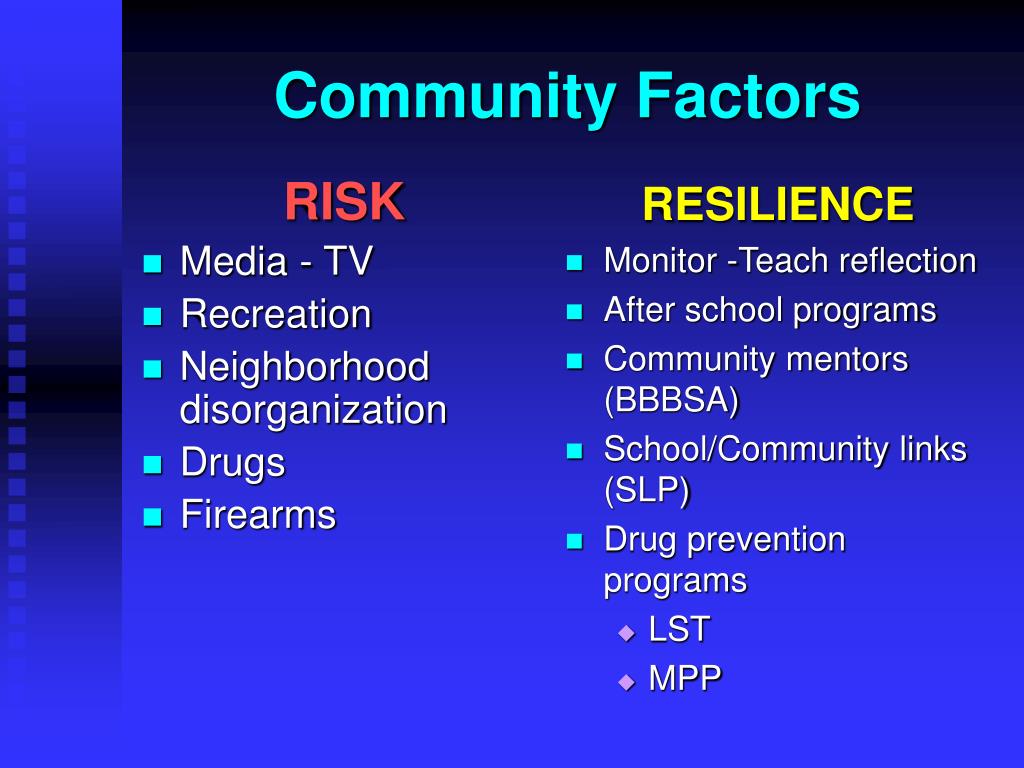 Community Factors

RISK

- Media - TV
- Recreation
- Neighborhood disorganization
- Drugs
- Firearms

RESILIENCE

- Monitor -Teach reflection
- After school programs
- Community mentors (BBBSA)
- School/Community links (SLP)
- Drug prevention programs
  - LST
  - MPP